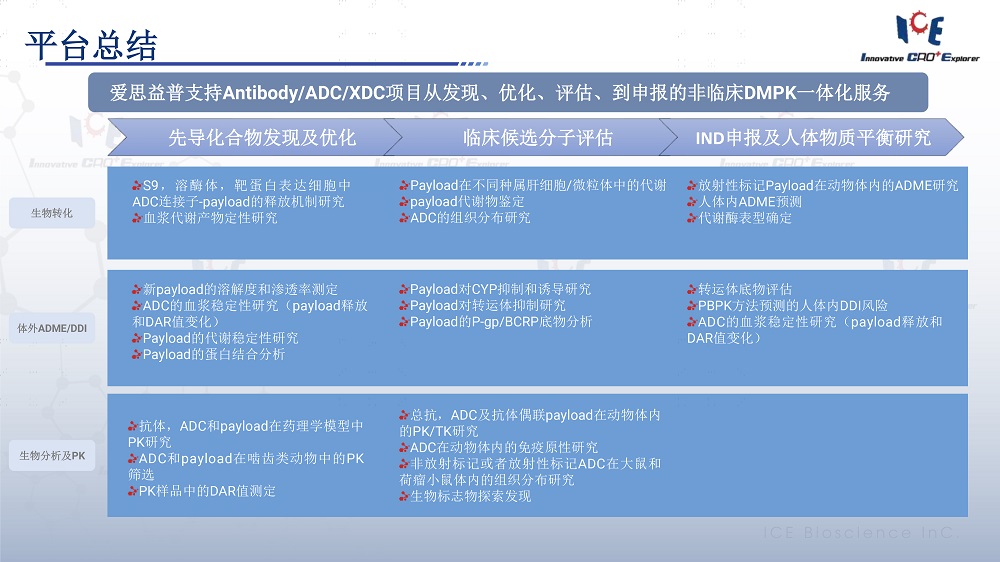 平台总结

ICE
Innovative CRO⁺ Explorer

爱思益普支持Antibody/ADC/XDC项目从发现、优化、评估、到申报的非临床DMPK一体化服务

先导化合物发现及优化

临床候选分子评估

IND申报及人体物质平衡研究

生物转化

S9，溶酶体，靶蛋白表达细胞中ADC连接子-payload的释放机制研究
血浆代谢产物定性研究

Payload在不同种属肝细胞/微粒体中的代谢
payload代谢物鉴定
ADC的组织分布研究

放射性标记Payload在动物体内的ADME研究
人体内ADME预测
代谢酶表型确定

体外ADME/DDI

新payload的溶解度和渗透率测定
ADC的血浆稳定性研究（payload释放和DAR值变化）
Payload的代谢稳定性研究
Payload的蛋白结合分析

Payload对CYP抑制和诱导研究
Payload对转运体抑制研究
Payload的P-gp/BCRP底物分析

转运体底物评估
PBPK方法预测的人体内DDI风险
ADC的血浆稳定性研究（payload释放和DAR值变化）

生物分析及PK

抗体，ADC和payload在药理学模型中PK研究
ADC和payload在啮齿类动物中的PK筛选
PK样品中的DAR值测定

总抗，ADC及抗体偶联payload在动物体内的PK/TK研究
ADC在动物体内的免疫原性研究
非放射标记或者放射性标记ADC在大鼠和荷瘤小鼠体内的组织分布研究
生物标志物探索发现

ICE Bioscience Inc.